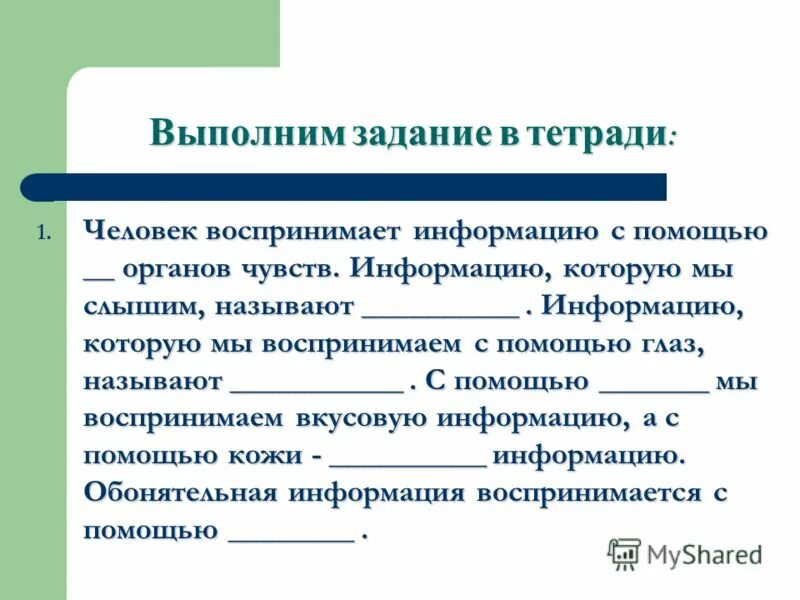 Выполним задание в тетради:

1. Человек воспринимает информацию с помощью __ органов чувств. Информацию, которую мы слышим, называют __________ . Информацию, которую мы воспринимаем с помощью глаз, называют ___________ . С помощью _______ мы воспринимаем вкусовую информацию, а с помощью кожи - __________ информацию. Обонятельная информация воспринимается с помощью ________ .

MyShared